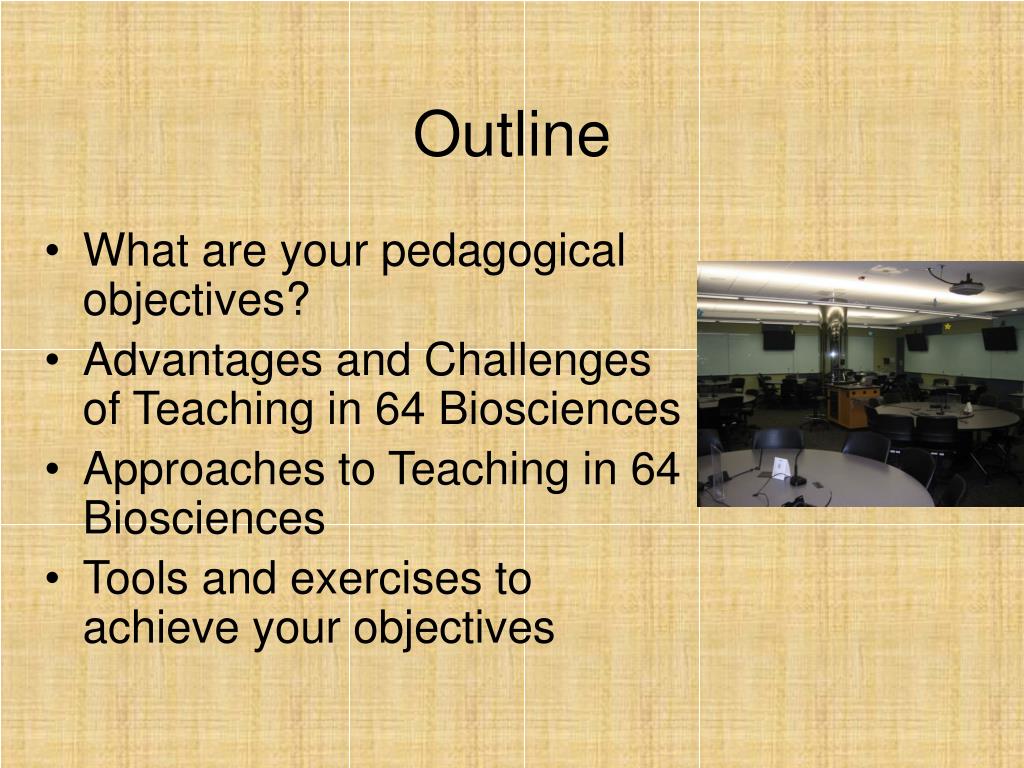 Outline

• What are your pedagogical objectives?
• Advantages and Challenges of Teaching in 64 Biosciences
• Approaches to Teaching in 64 Biosciences
• Tools and exercises to achieve your objectives